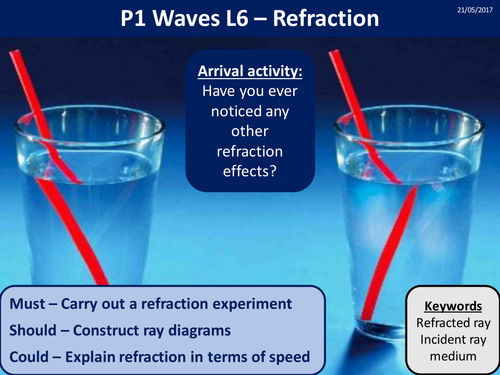 P1 Waves L6 – Refraction

21/05/2017

Arrival activity:
Have you ever noticed any other refraction effects?

Must – Carry out a refraction experiment
Should – Construct ray diagrams
Could – Explain refraction in terms of speed

Keywords
Refracted ray
Incident ray
medium